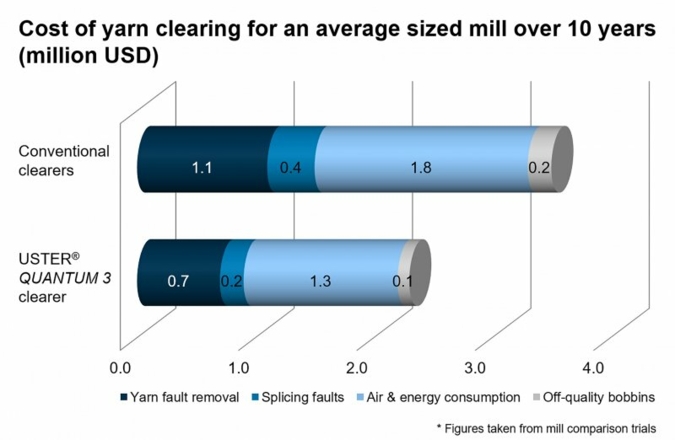 Cost of yarn clearing for an average sized mill over 10 years (million USD)

Conventional clearers

1.1

0.4

1.8

0.2

USTER® QUANTUM 3 clearer

0.7

0.2

1.3

0.1

0.0

1.0

2.0

3.0

4.0

Yarn fault removal

Splicing faults

Air & energy consumption

Off-quality bobbins

* Figures taken from mill comparison trials